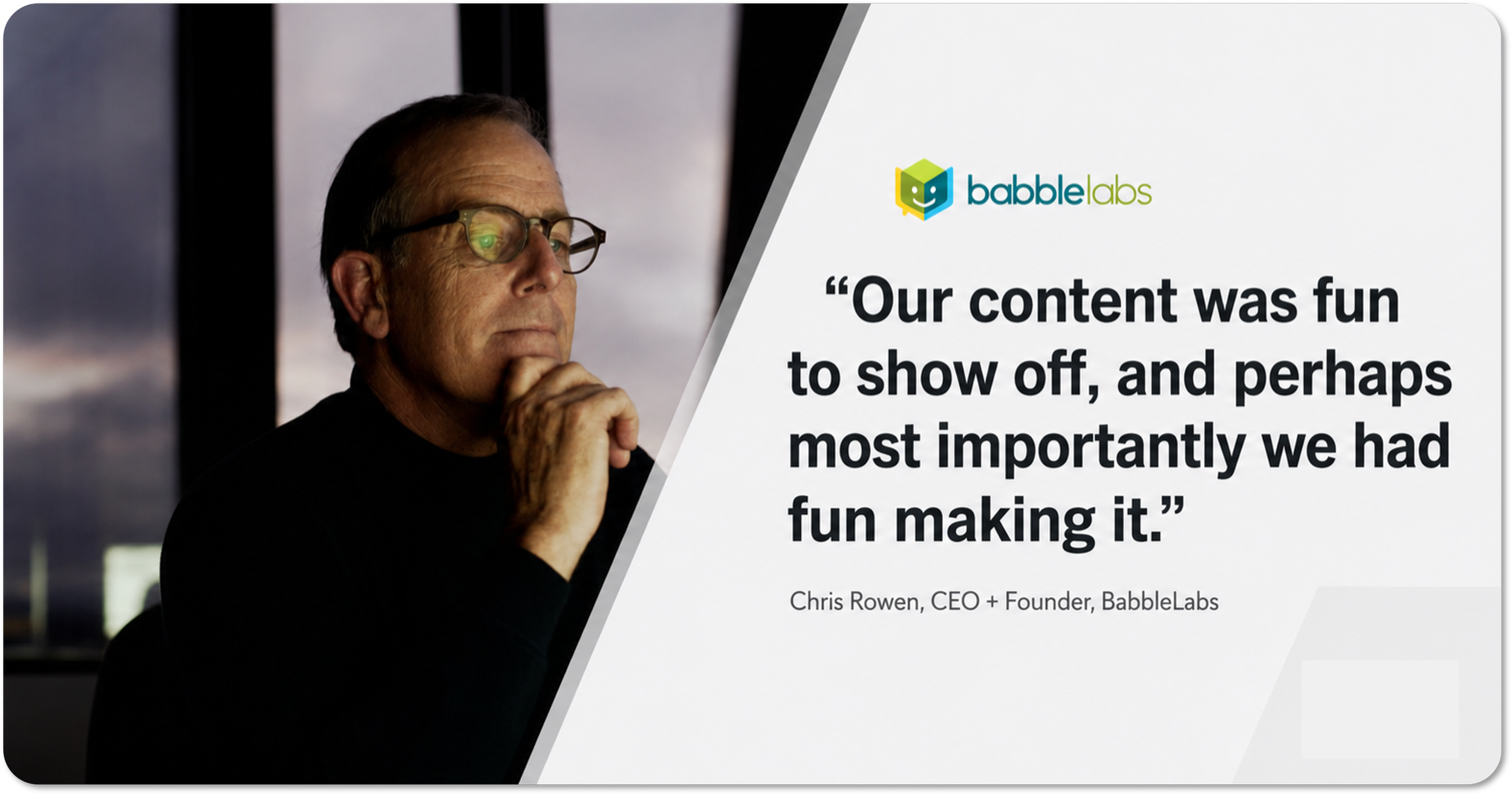 babblelabs

“Our content was fun to show off, and perhaps most importantly we had fun making it.”

Chris Rowen, CEO + Founder, BabbleLabs